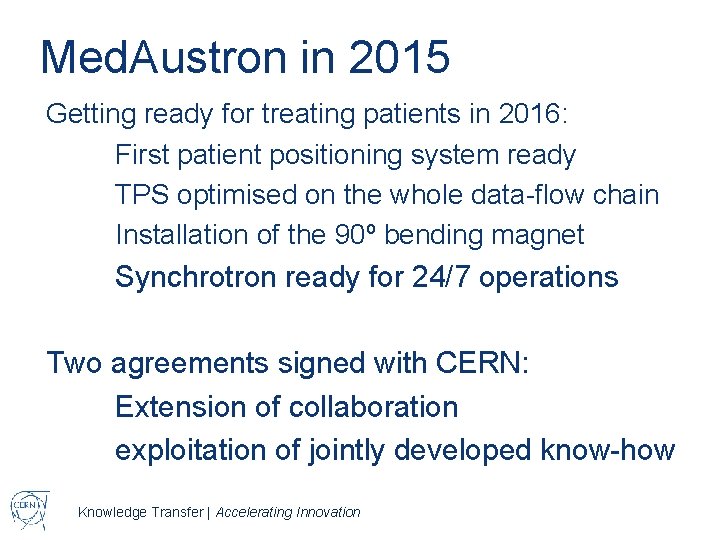 MedAustron in 2015

Getting ready for treating patients in 2016:

First patient positioning system ready

TPS optimised on the whole data-flow chain

Installation of the 90º bending magnet

Synchrotron ready for 24/7 operations

Two agreements signed with CERN:

Extension of collaboration

exploitation of jointly developed know-how

CERN

Knowledge Transfer | Accelerating Innovation